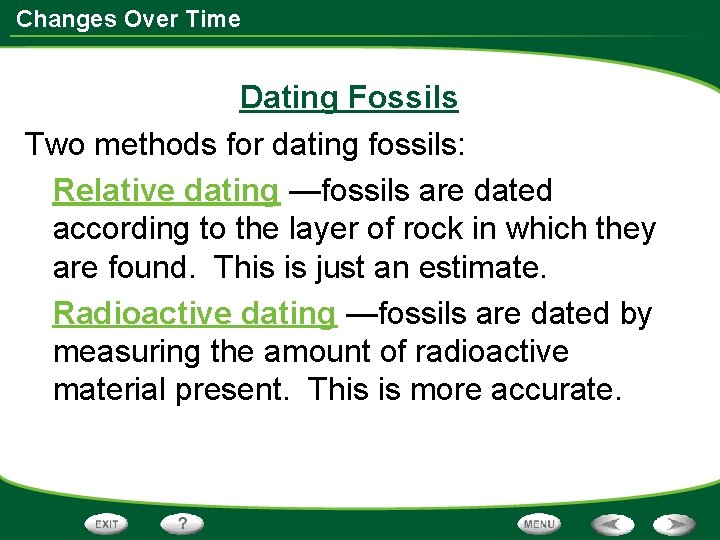 Changes Over Time

Dating Fossils

Two methods for dating fossils:

Relative dating —fossils are dated according to the layer of rock in which they are found. This is just an estimate.

Radioactive dating —fossils are dated by measuring the amount of radioactive material present. This is more accurate.

EXIT ? MENU